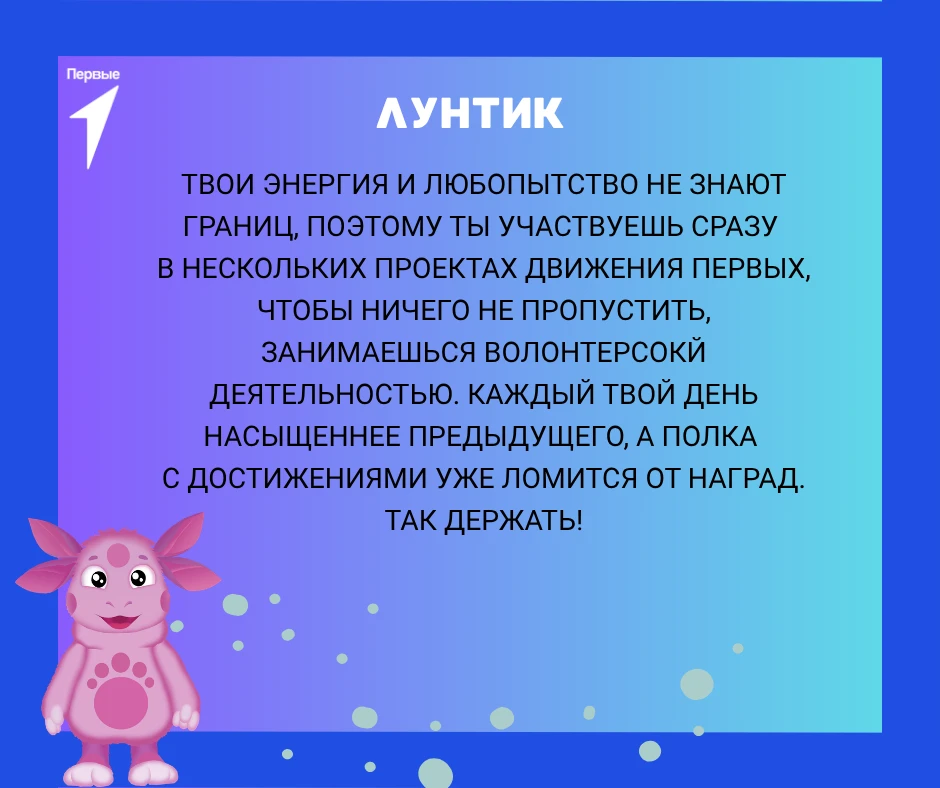 Первые

ЛУНТИК

ТВОИ ЭНЕРГИЯ И ЛЮБОПЫТСТВО НЕ ЗНАЮТ ГРАНИЦ, ПОЭТОМУ ТЫ УЧАСТВУЕШЬ СРАЗУ В НЕСКОЛЬКИХ ПРОЕКТАХ ДВИЖЕНИЯ ПЕРВЫХ, ЧТОБЫ НИЧЕГО НЕ ПРОПУСТИТЬ, ЗАНИМАЕШЬСЯ ВОЛОНТЕРСОКЙ ДЕЯТЕЛЬНОСТЬЮ. КАЖДЫЙ ТВОЙ ДЕНЬ НАСЫЩЕННЕЕ ПРЕДЫДУЩЕГО, А ПОЛКА С ДОСТИЖЕНИЯМИ УЖЕ ЛОМИТСЯ ОТ НАГРАД. ТАК ДЕРЖАТЬ!